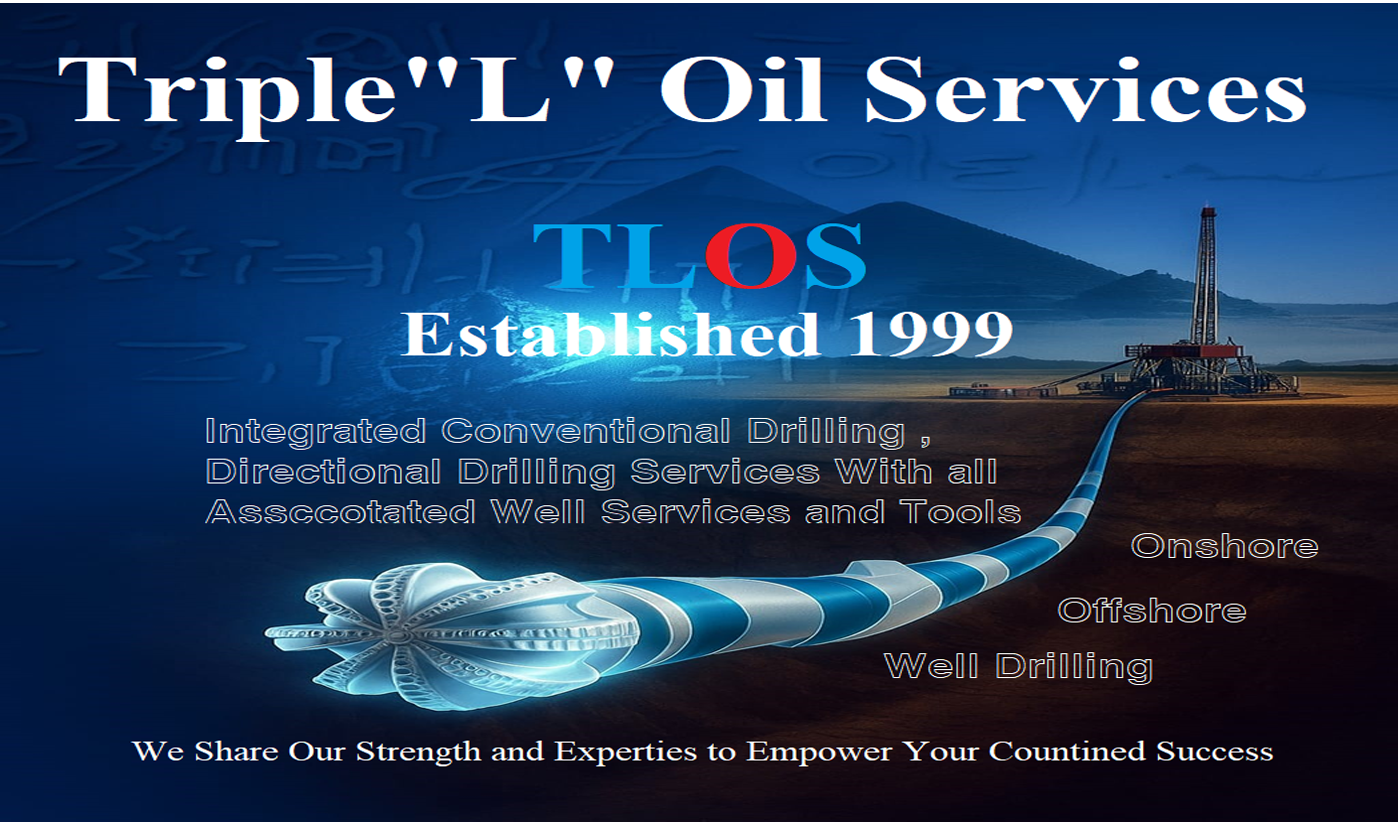 Triple"L" Oil Services

TLOS

Established 1999

Integrated Conventional Drilling , Directional Drilling Services With all Assccotated Well Services and Tools

Onshore

Offshore

Well Drilling

We Share Our Strength and Experties to Empower Your Countined Success